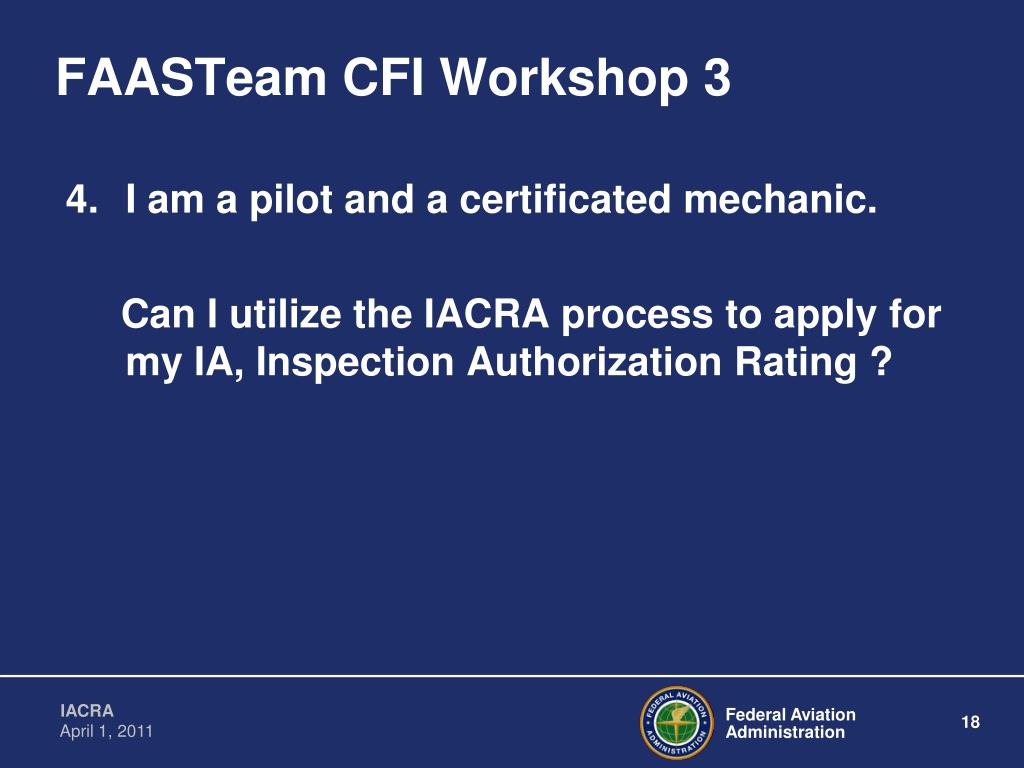 FAASTeam CFI Workshop 3

4. I am a pilot and a certificated mechanic.

Can I utilize the IACRA process to apply for my IA, Inspection Authorization Rating ?

IACRA
April 1, 2011

FEDERAL AVIATION ADMINISTRATION

Federal Aviation Administration

18